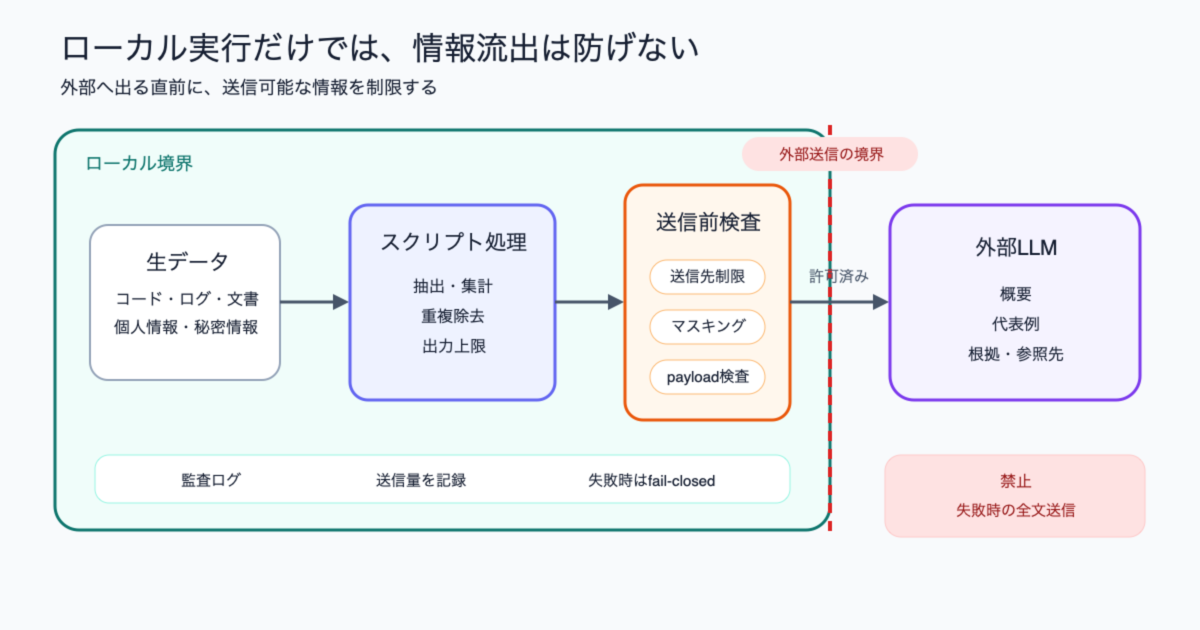 ローカル実行だけでは、情報流出は防げない

外部へ出る直前に、送信可能な情報を制限する

ローカル境界

外部送信の境界

生データ
コード・ログ・文書
個人情報・秘密情報

スクリプト処理
抽出・集計
重複除去
出力上限

送信前検査
送信先制限
マスキング
payload検査

許可済み

外部LLM
概要
代表例
根拠・参照先

監査ログ　送信量を記録　失敗時はfail-closed

禁止
失敗時の全文送信